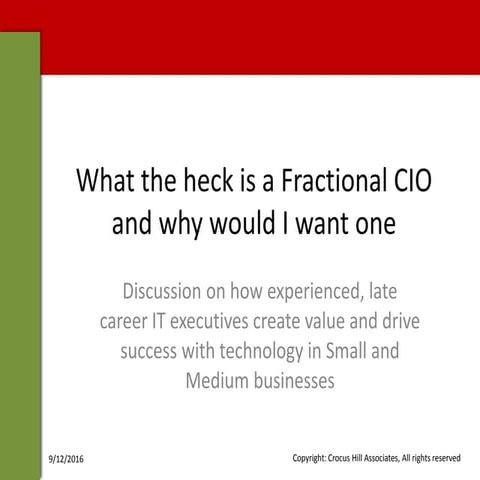 What the heck is a Fractional CIO and why would I want one

Discussion on how experienced, late career IT executives create value and drive success with technology in Small and Medium businesses

9/12/2016

Copyright: Crocus Hill Associates, All rights reserved